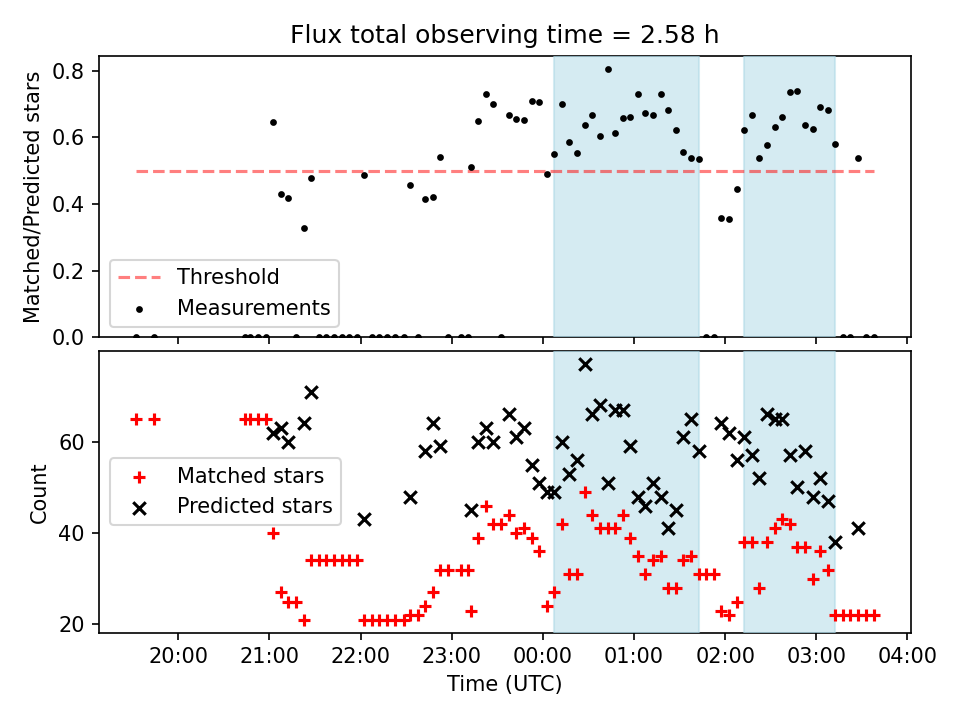 Flux total observing time = 2.58 h

Matched/Predicted stars

0.8
0.6
0.4
0.2
0.0

Threshold
Measurements

Count

60
40
20

Matched stars
Predicted stars

20:00 21:00 22:00 23:00 00:00 01:00 02:00 03:00 04:00

Time (UTC)